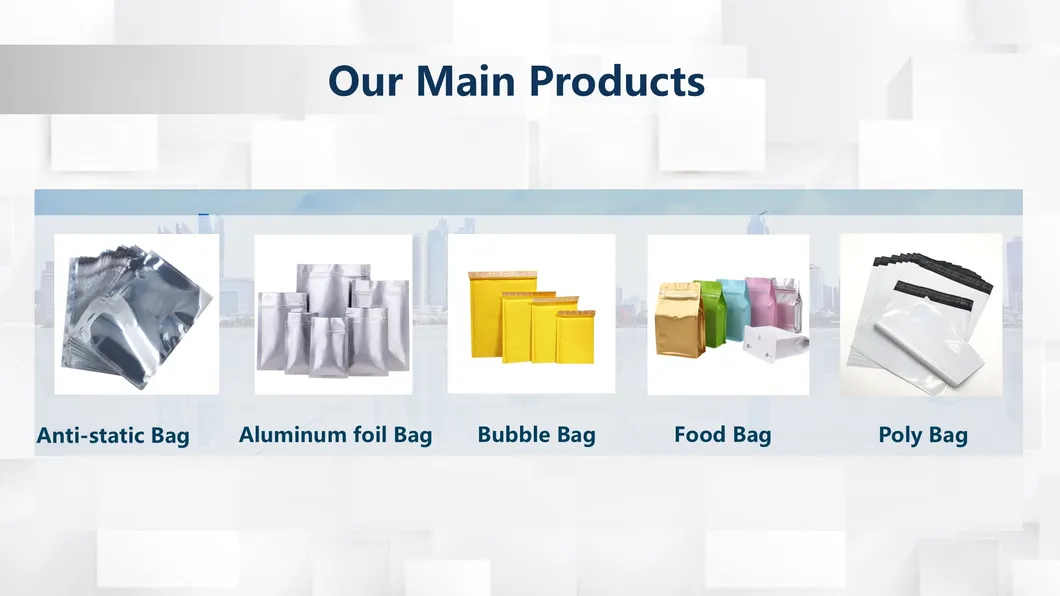 Our Main Products

Anti-static Bag
Aluminum foil Bag
Bubble Bag
Food Bag
Poly Bag